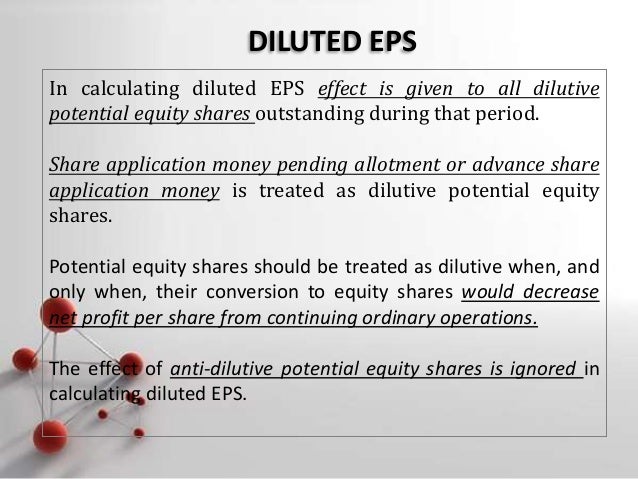 DILUTED EPS

In calculating diluted EPS effect is given to all dilutive potential equity shares outstanding during that period.

Share application money pending allotment or advance share application money is treated as dilutive potential equity shares.

Potential equity shares should be treated as dilutive when, and only when, their conversion to equity shares would decrease net profit per share from continuing ordinary operations.

The effect of anti-dilutive potential equity shares is ignored in calculating diluted EPS.